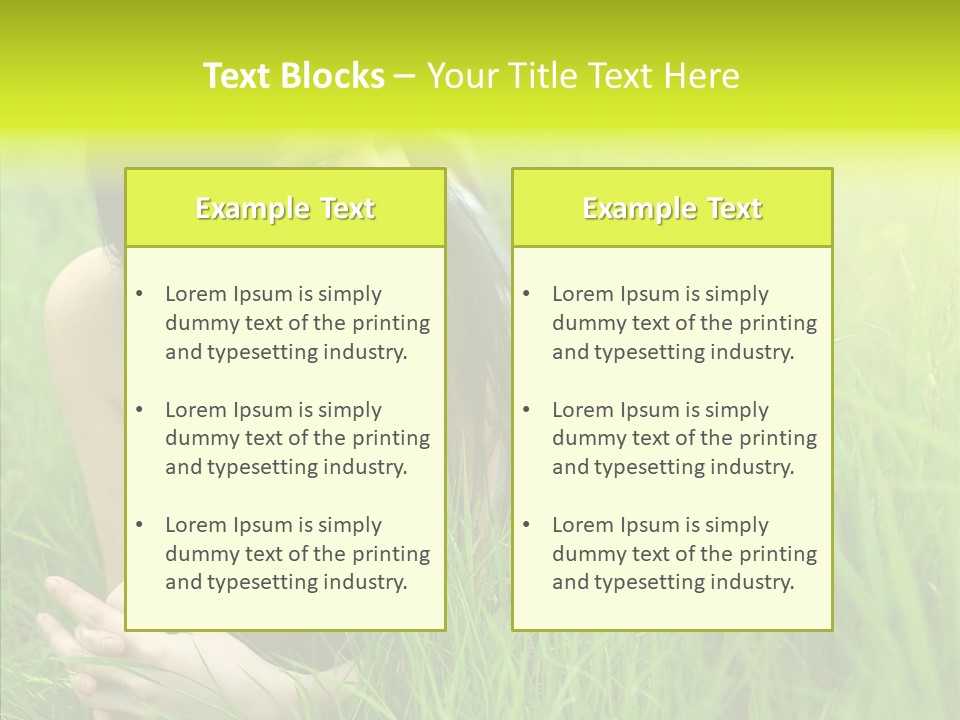 Text Blocks – Your Title Text Here

Example Text

• Lorem Ipsum is simply dummy text of the printing and typesetting industry.

• Lorem Ipsum is simply dummy text of the printing and typesetting industry.

• Lorem Ipsum is simply dummy text of the printing and typesetting industry.

Example Text

• Lorem Ipsum is simply dummy text of the printing and typesetting industry.

• Lorem Ipsum is simply dummy text of the printing and typesetting industry.

• Lorem Ipsum is simply dummy text of the printing and typesetting industry.